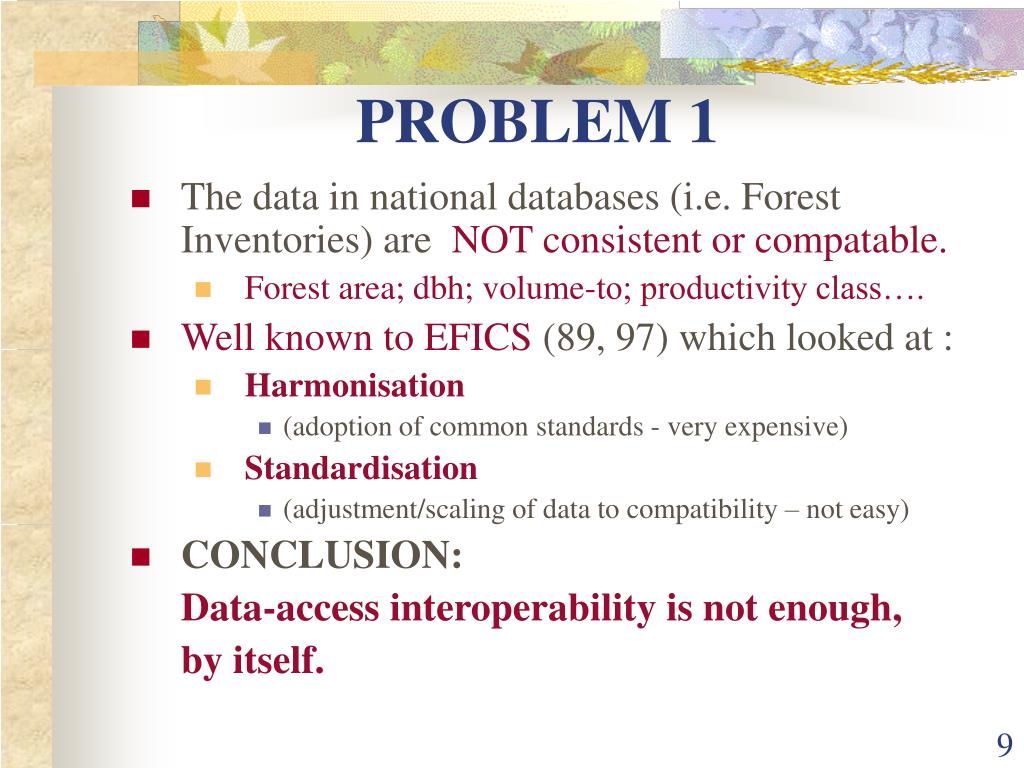 PROBLEM 1

The data in national databases (i.e. Forest Inventories) are NOT consistent or compatable.

Forest area; dbh; volume-to; productivity class….

Well known to EFICS (89, 97) which looked at :

Harmonisation

(adoption of common standards - very expensive)

Standardisation

(adjustment/scaling of data to compatibility – not easy)

CONCLUSION:

Data-access interoperability is not enough, by itself.

9